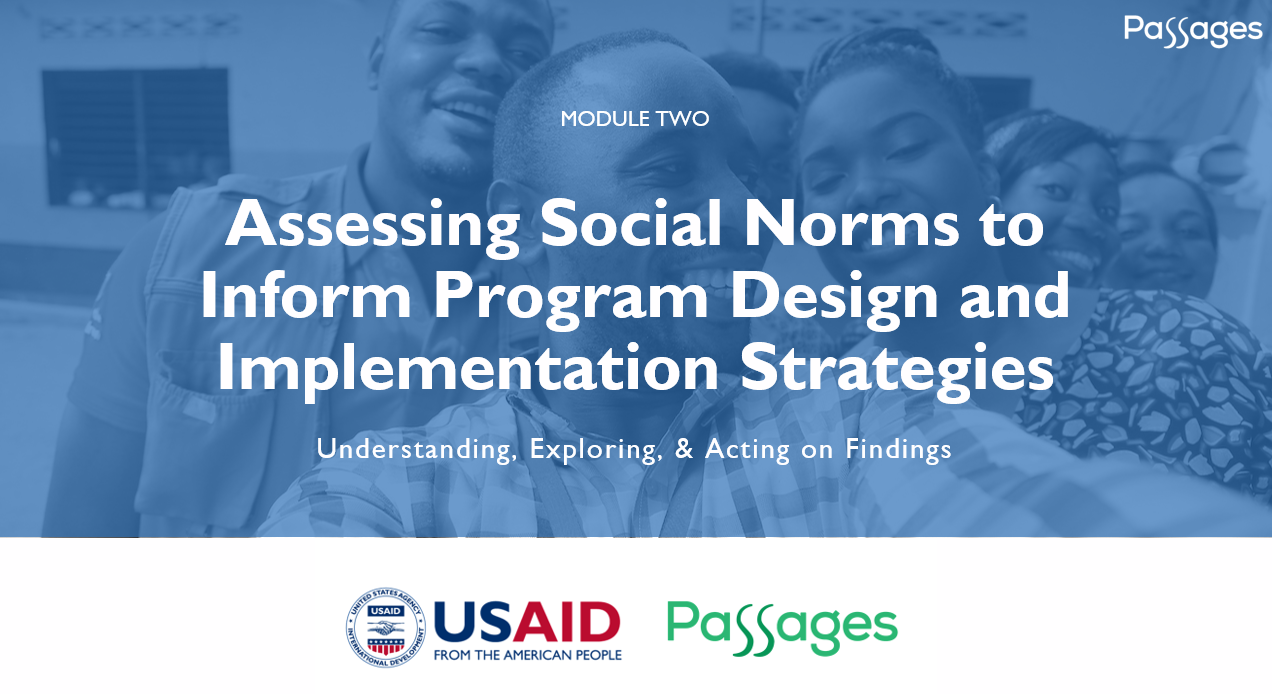 Passages

MODULE TWO

Assessing Social Norms to Inform Program Design and Implementation Strategies

Understanding, Exploring, & Acting on Findings

UNITED STATES AGENCY INTERNATIONAL DEVELOPMENT USAID

USAID FROM THE AMERICAN PEOPLE

Passages